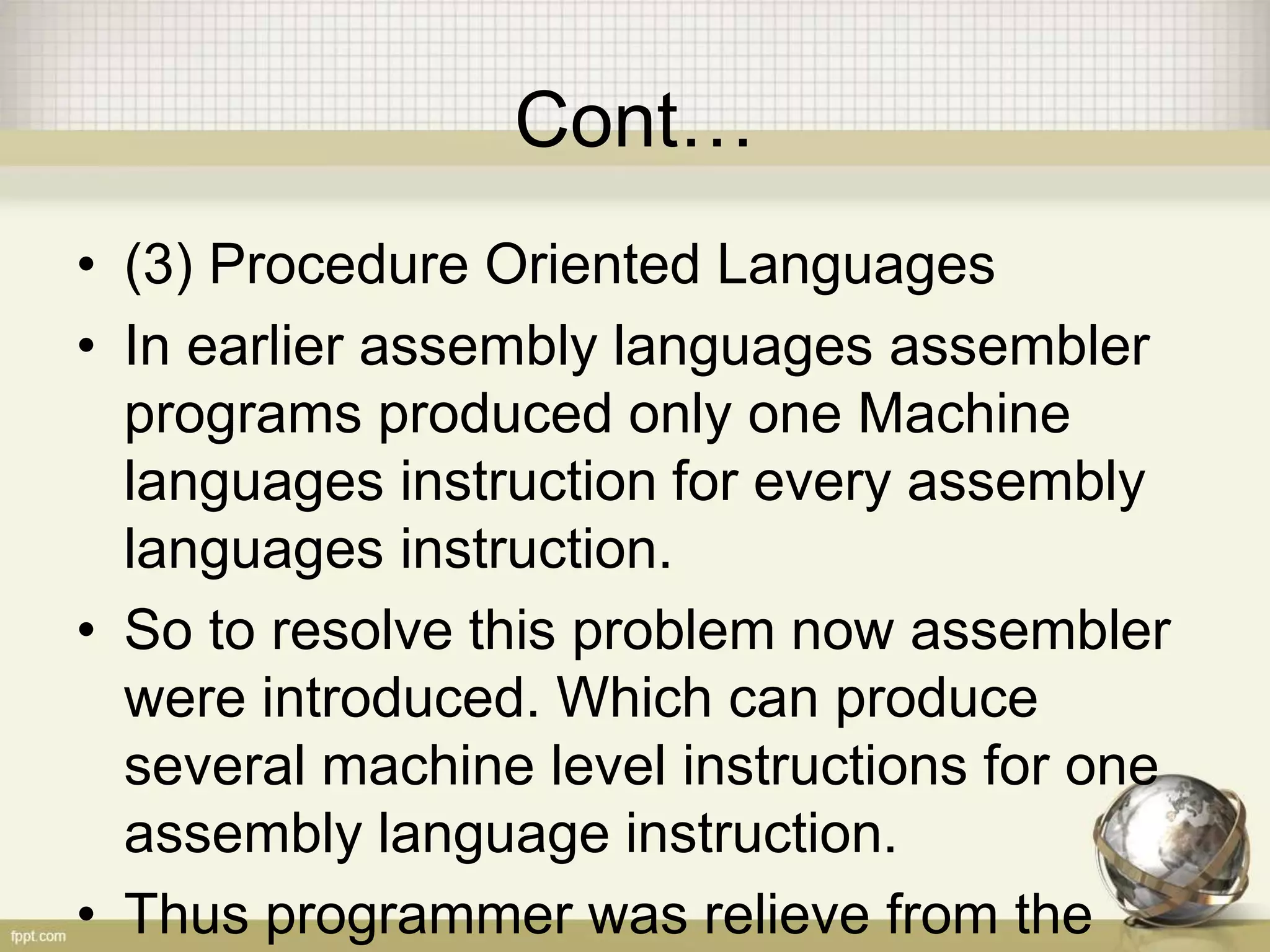 Cont…

• (3) Procedure Oriented Languages

• In earlier assembly languages assembler programs produced only one Machine languages instruction for every assembly languages instruction.

• So to resolve this problem now assembler were introduced. Which can produce several machine level instructions for one assembly language instruction.

• Thus programmer was relieve from the

fppt.com